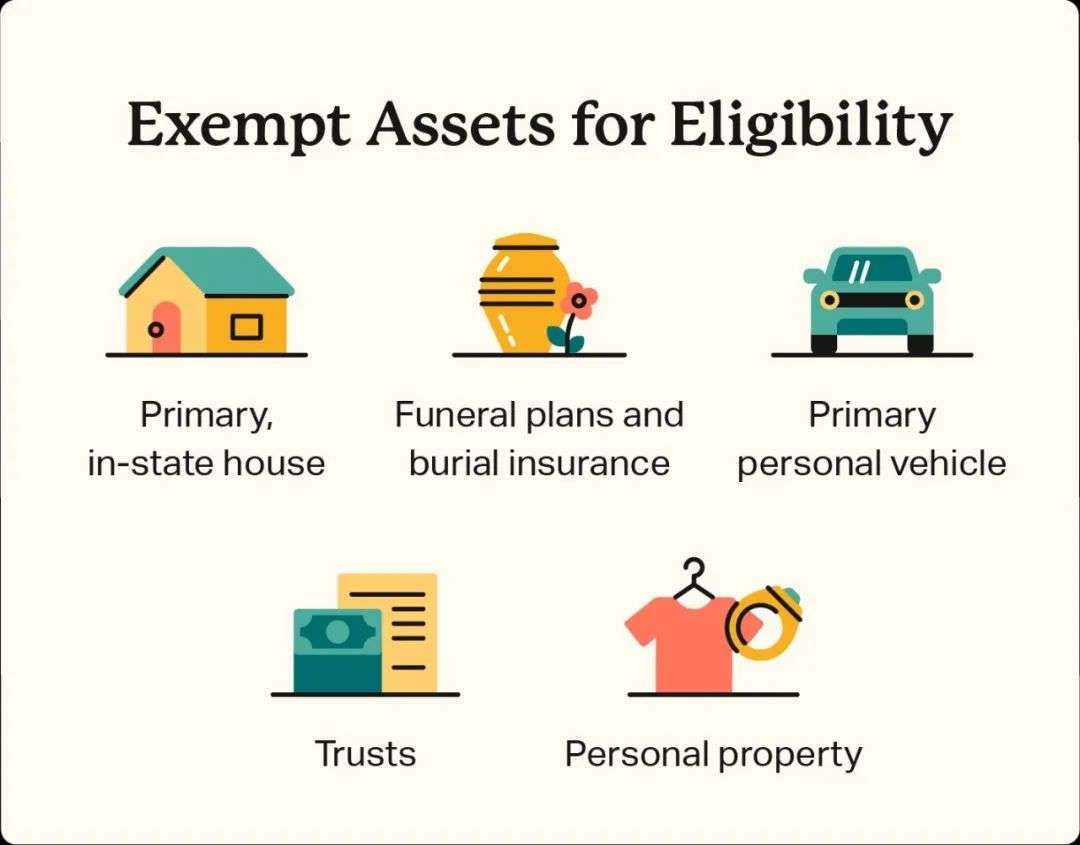 Exempt Assets for Eligibility

Primary, in-state house

Funeral plans and burial insurance

Primary personal vehicle

Trusts

Personal property